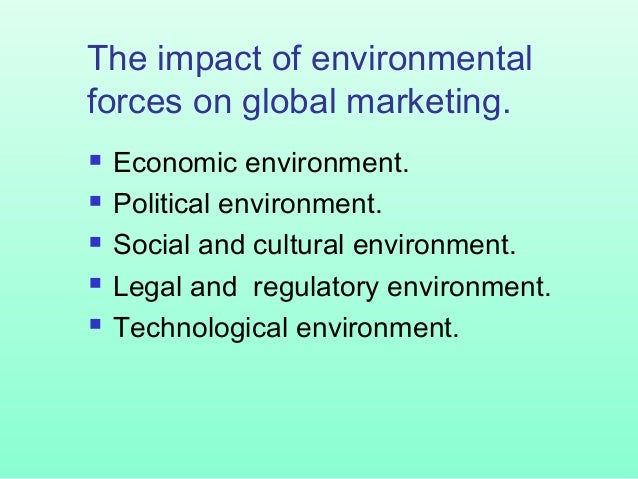 The impact of environmental forces on global marketing.

- Economic environment.
- Political environment.
- Social and cultural environment.
- Legal and  regulatory environment.
- Technological environment.